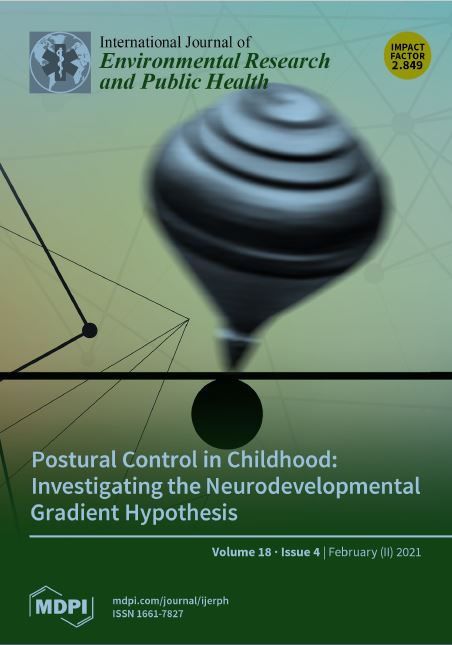 International Journal of
Environmental Research and Public Health

IMPACT FACTOR 2.849

Postural Control in Childhood: Investigating the Neurodevelopmental Gradient Hypothesis

Volume 18 · Issue 4 | February (II) 2021

MDPI

mdpi.com/journal/ijerph
ISSN 1661-7827